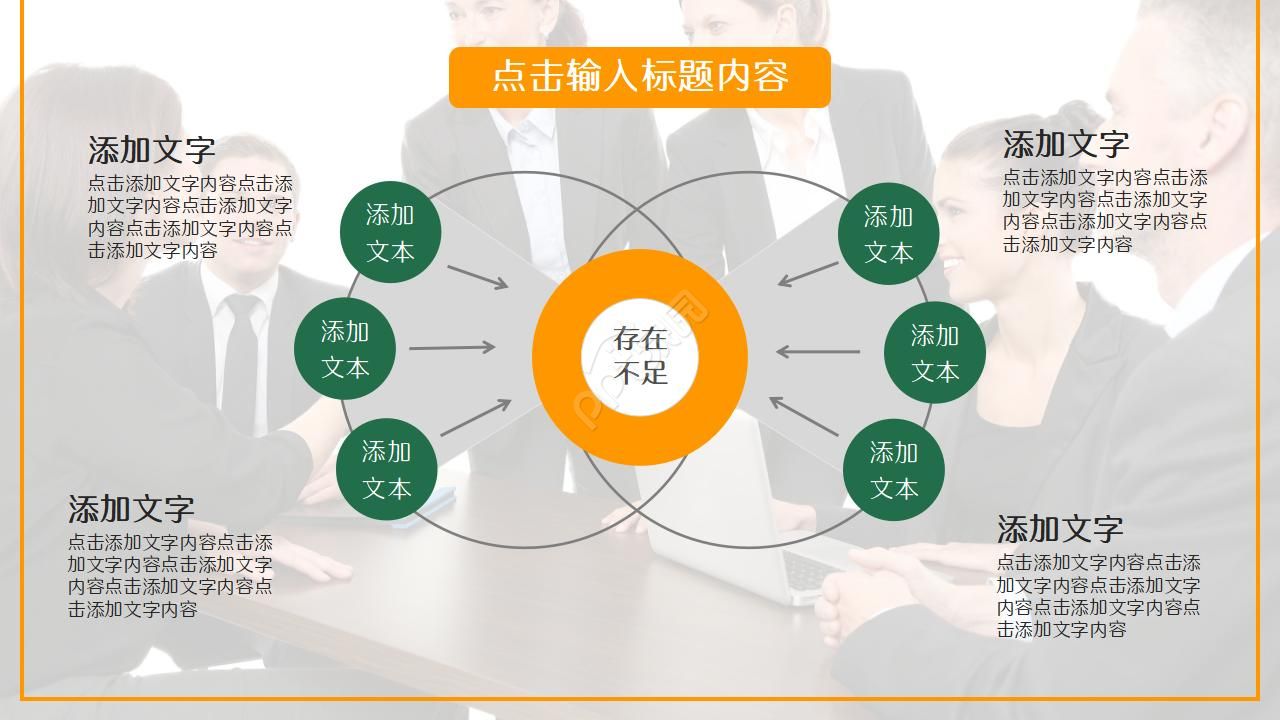 点击输入标题内容

添加文字
点击添加文字内容点击添加文字内容点击添加文字内容点击添加文字内容点击添加文字内容

添加文字
点击添加文字内容点击添加文字内容点击添加文字内容点击添加文字内容点击添加文字内容

添加文本

添加文本

添加文本

存在不足

添加文本

添加文本

添加文本

添加文字
点击添加文字内容点击添加文字内容点击添加文字内容点击添加文字内容点击添加文字内容

添加文字
点击添加文字内容点击添加文字内容点击添加文字内容点击添加文字内容点击添加文字内容